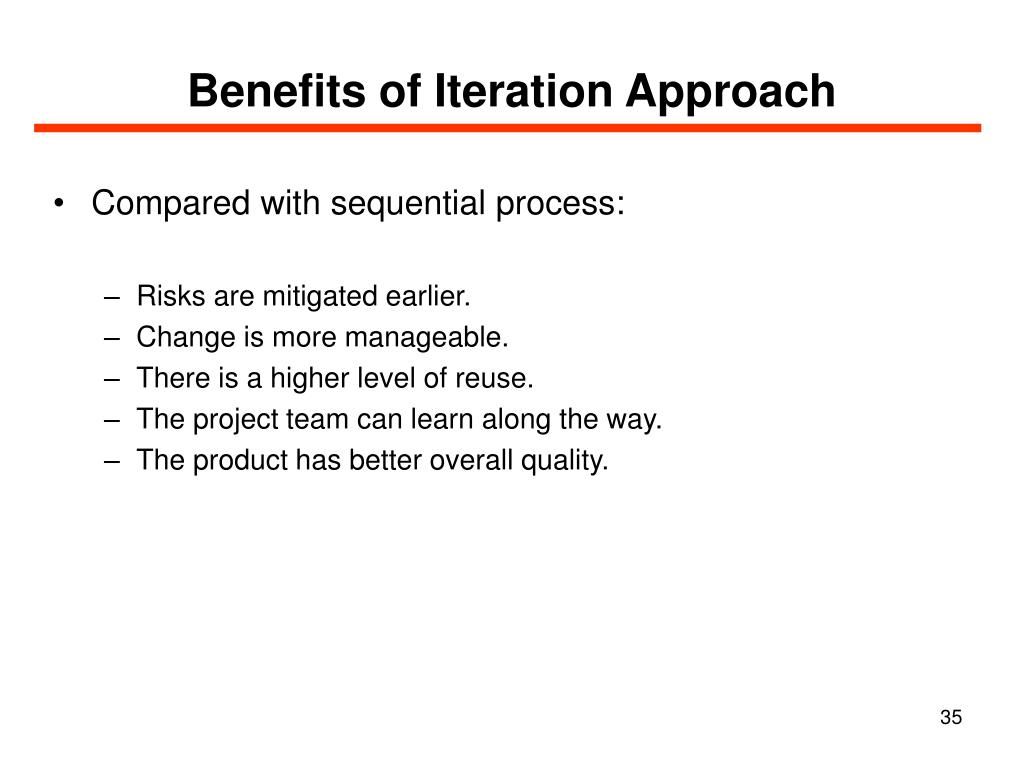 Benefits of Iteration Approach

• Compared with sequential process:

– Risks are mitigated earlier.
– Change is more manageable.
– There is a higher level of reuse.
– The project team can learn along the way.
– The product has better overall quality.

35